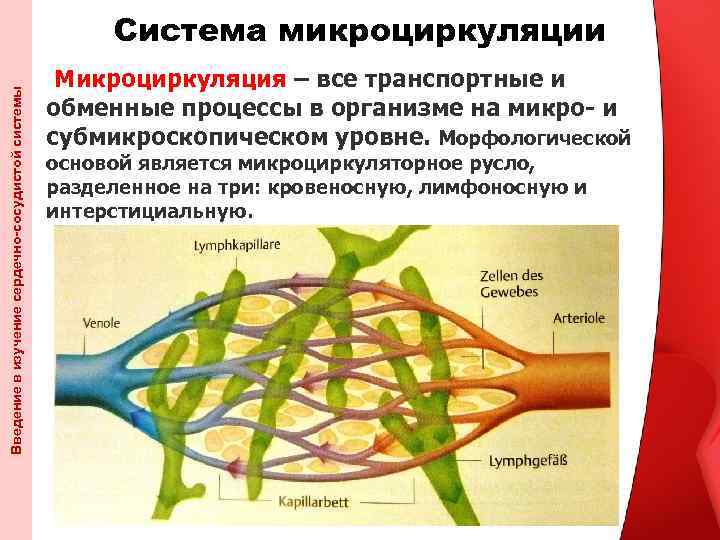 Введение в изучение сердечно-сосудистой системы

Система микроциркуляции

Микроциркуляция – все транспортные и обменные процессы в организме на микро- и субмикроскопическом уровне. Морфологической основой является микроциркуляторное русло, разделенное на три: кровеносную, лимфоносную и интерстициальную.

Lymphkapillare

Zellen des Gewebes

Venole

Arteriole

Lymphgefäß

Kapillarbett